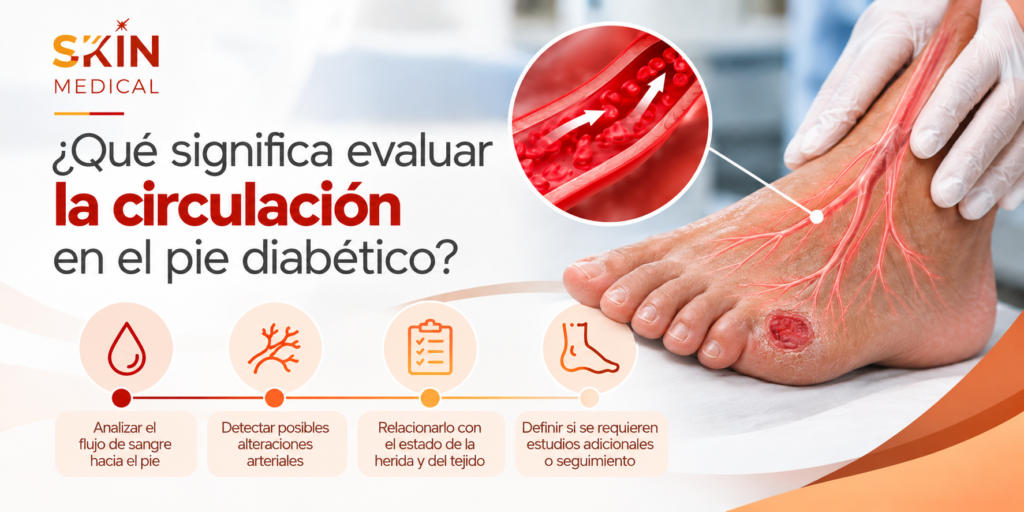 SKIN
MEDICAL

¿Qué significa evaluar
la circulación
en el pie diabético?

Analizar el flujo de sangre hacia el pie

Detectar posibles alteraciones arteriales

Relacionarlo con el estado de la herida y del tejido

Definir si se requieren estudios adicionales o seguimiento